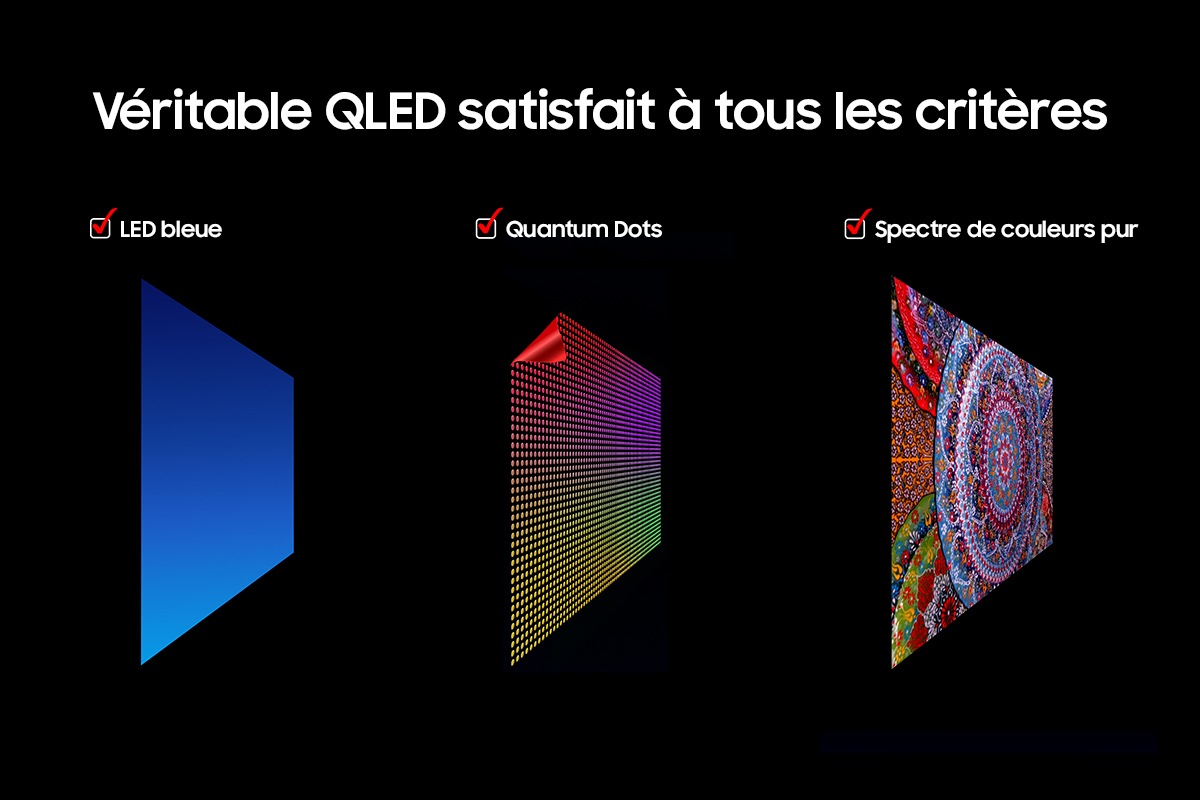 Véritable QLED satisfait à tous les critères

LED bleue

Quantum Dots

Spectre de couleurs pur